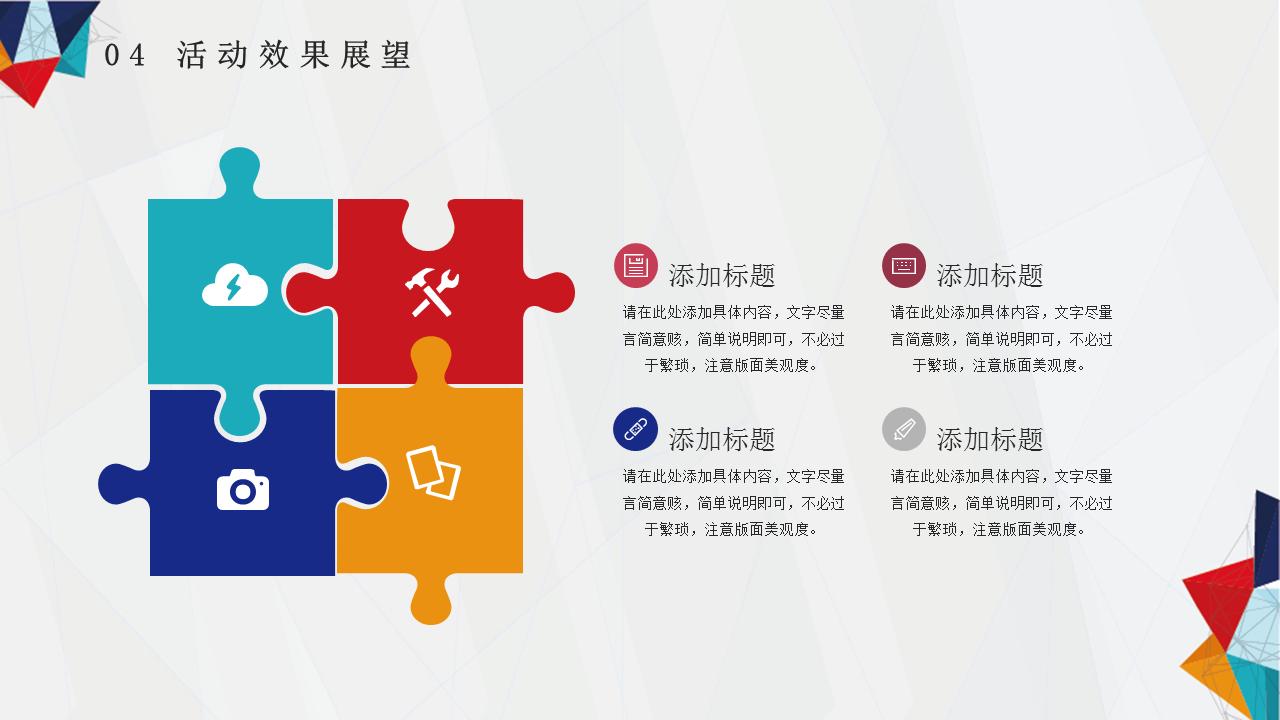 04 活动效果展望

添加标题

请在此处添加具体内容，文字尽量言简意赅，简单说明即可，不必过于繁琐，注意版面美观度。

添加标题

请在此处添加具体内容，文字尽量言简意赅，简单说明即可，不必过于繁琐，注意版面美观度。

添加标题

请在此处添加具体内容，文字尽量言简意赅，简单说明即可，不必过于繁琐，注意版面美观度。

添加标题

请在此处添加具体内容，文字尽量言简意赅，简单说明即可，不必过于繁琐，注意版面美观度。